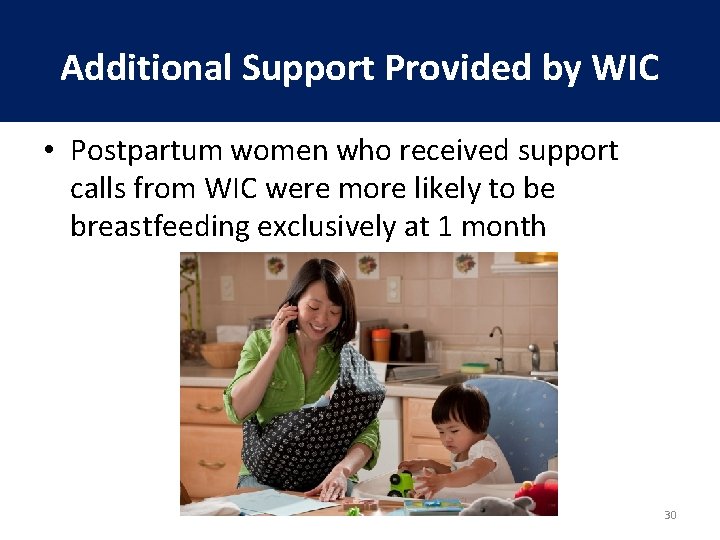 Additional Support Provided by WIC

• Postpartum women who received support calls from WIC were more likely to be breastfeeding exclusively at 1 month

30